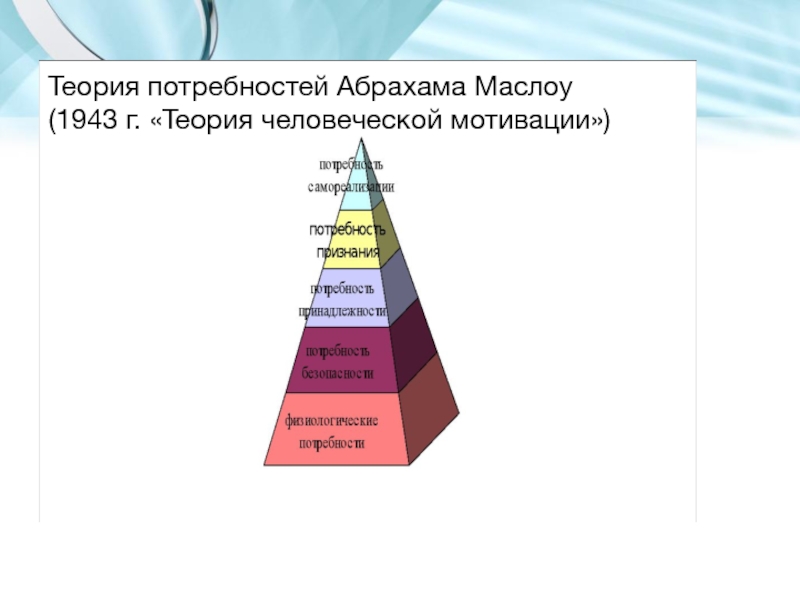 Теория потребностей Абрахама Маслоу (1943 г. «Теория человеческой мотивации»)

потребность самореализации

потребность признания

потребность принадлежности

потребность безопасности

физиологические потребности